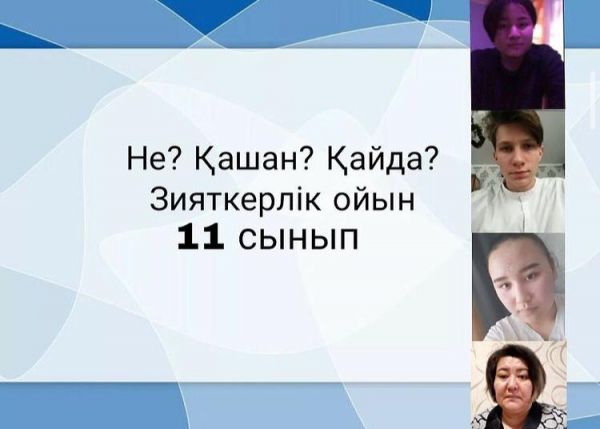 Не? Қашан? Қайда?
Зияткерлік ойын
11 сынып